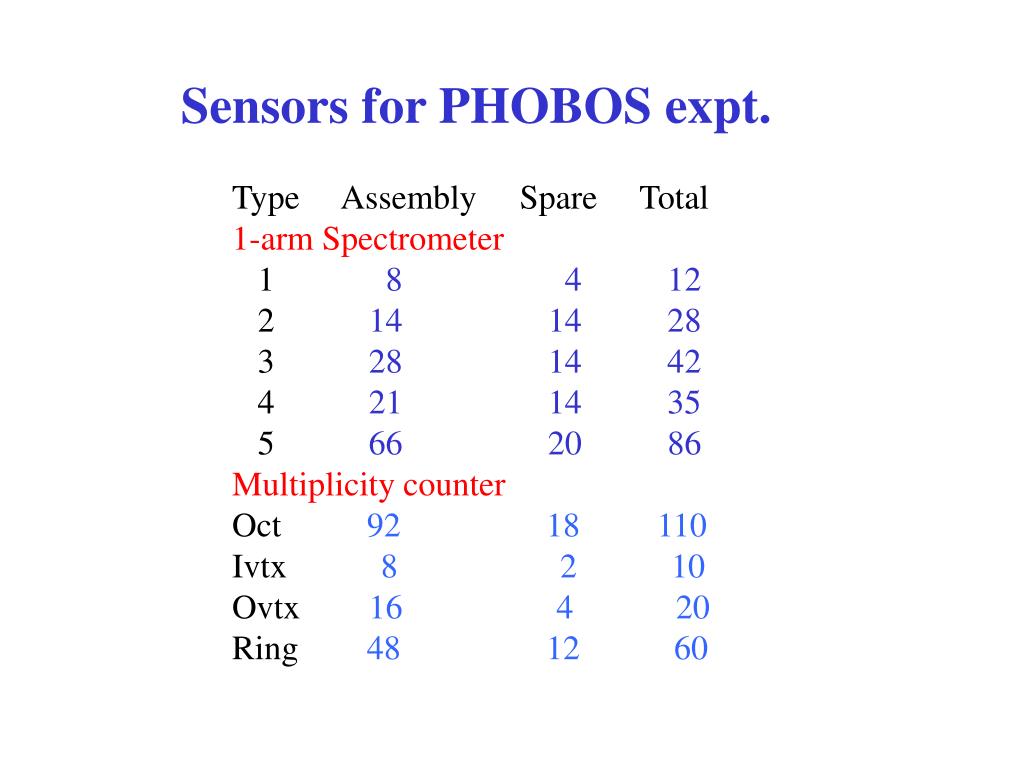 Sensors for PHOBOS expt.

| Type | Assembly | Spare | Total |
|---|---|---|---|
| 1-arm Spectrometer | | | |
| 1 | 8 | 4 | 12 |
| 2 | 14 | 14 | 28 |
| 3 | 28 | 14 | 42 |
| 4 | 21 | 14 | 35 |
| 5 | 66 | 20 | 86 |
| Multiplicity counter | | | |
| Oct | 92 | 18 | 110 |
| Ivtx | 8 | 2 | 10 |
| Ovtx | 16 | 4 | 20 |
| Ring | 48 | 12 | 60 |